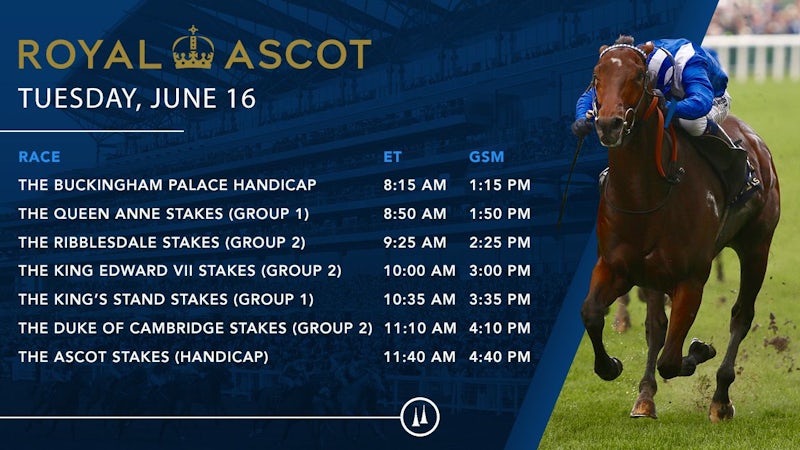 ROYAL ASCOT
TUESDAY, JUNE 16

| RACE | ET | GSM |
|---|---|---|
| THE BUCKINGHAM PALACE HANDICAP | 8:15 AM | 1:15 PM |
| THE QUEEN ANNE STAKES (GROUP 1) | 8:50 AM | 1:50 PM |
| THE RIBBLESDALE STAKES (GROUP 2) | 9:25 AM | 2:25 PM |
| THE KING EDWARD VII STAKES (GROUP 2) | 10:00 AM | 3:00 PM |
| THE KING'S STAND STAKES (GROUP 1) | 10:35 AM | 3:35 PM |
| THE DUKE OF CAMBRIDGE STAKES (GROUP 2) | 11:10 AM | 4:10 PM |
| THE ASCOT STAKES (HANDICAP) | 11:40 AM | 4:40 PM |